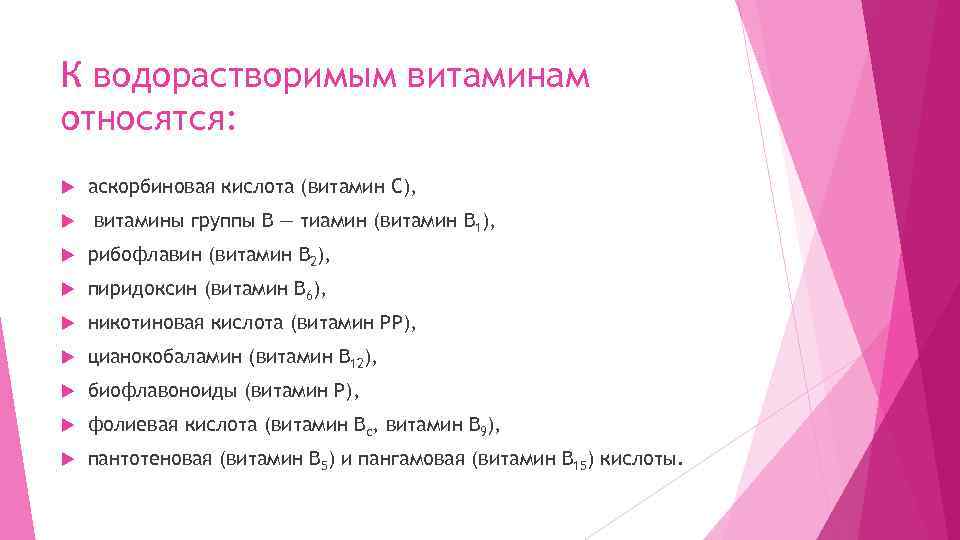 К водорастворимым витаминам относятся:

аскорбиновая кислота (витамин С),

витамины группы В — тиамин (витамин $B_1$),

рибофлавин (витамин $B_2$),

пиридоксин (витамин $B_6$),

никотиновая кислота (витамин РР),

цианокобаламин (витамин $B_{12}$),

биофлавоноиды (витамин Р),

фолиевая кислота (витамин $B_c$, витамин $B_9$),

пантотеновая (витамин $B_5$) и пангамовая (витамин $B_{15}$) кислоты.